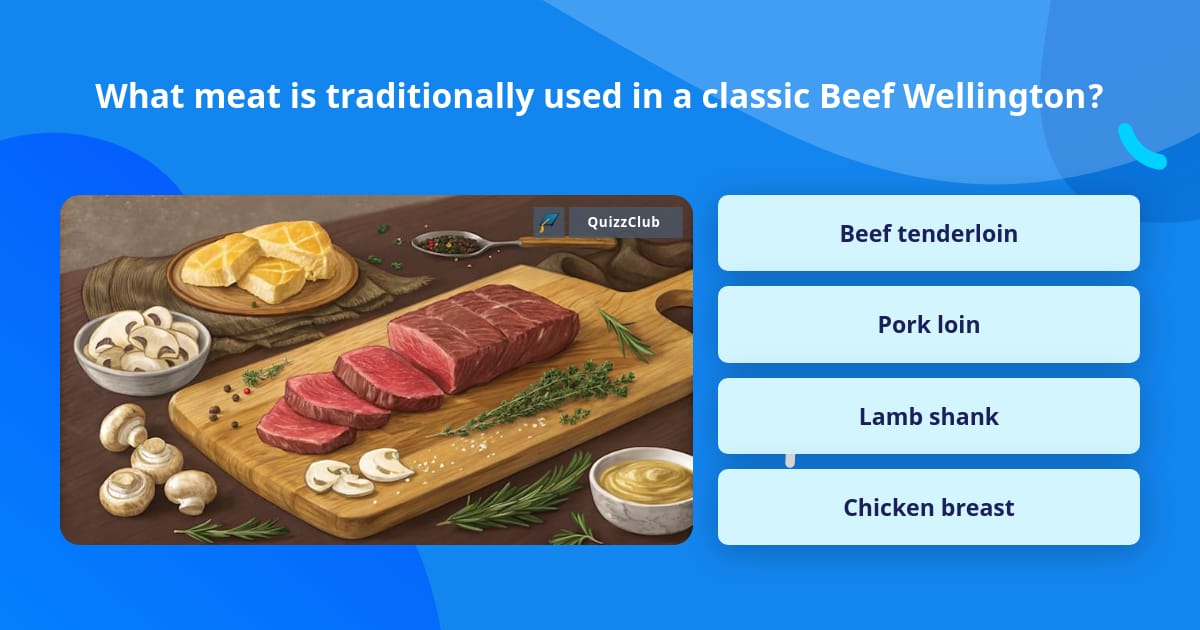 What meat is traditionally used in a classic Beef Wellington?

QuizzClub

Beef tenderloin

Pork loin

Lamb shank

Chicken breast